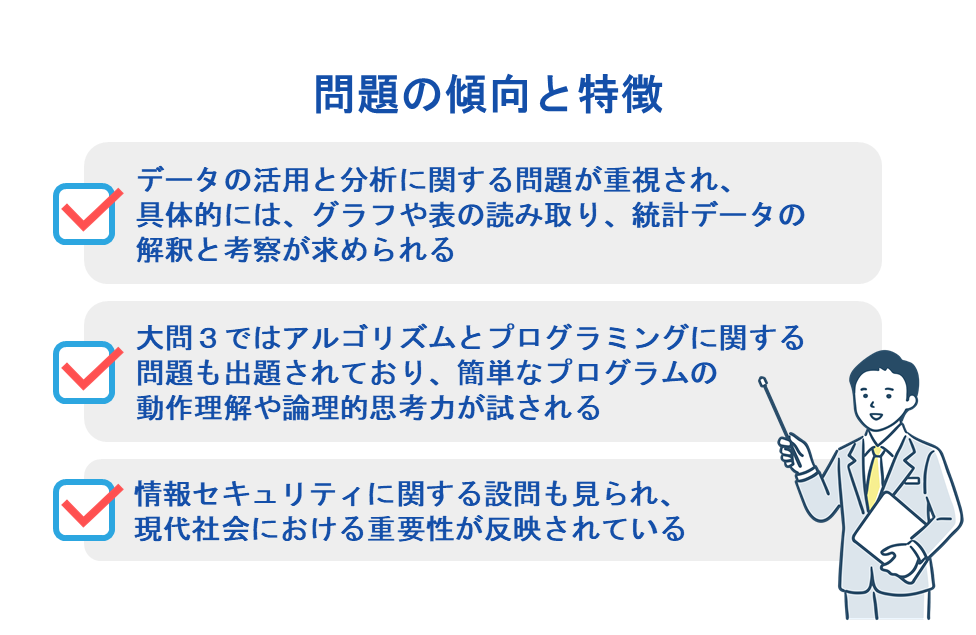 問題の傾向と特徴

データの活用と分析に関する問題が重視され、具体的には、グラフや表の読み取り、統計データの解釈と考察が求められる

大問３ではアルゴリズムとプログラミングに関する問題も出題されており、簡単なプログラムの動作理解や論理的思考力が試される

情報セキュリティに関する設問も見られ、現代社会における重要性が反映されている